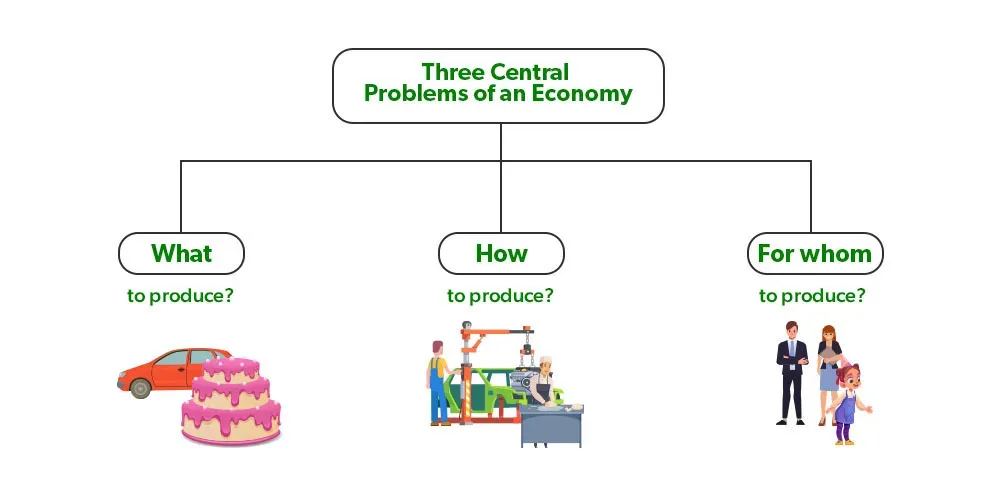 Three Central Problems of an Economy

What

to produce?

How

to produce?

For whom

to produce?